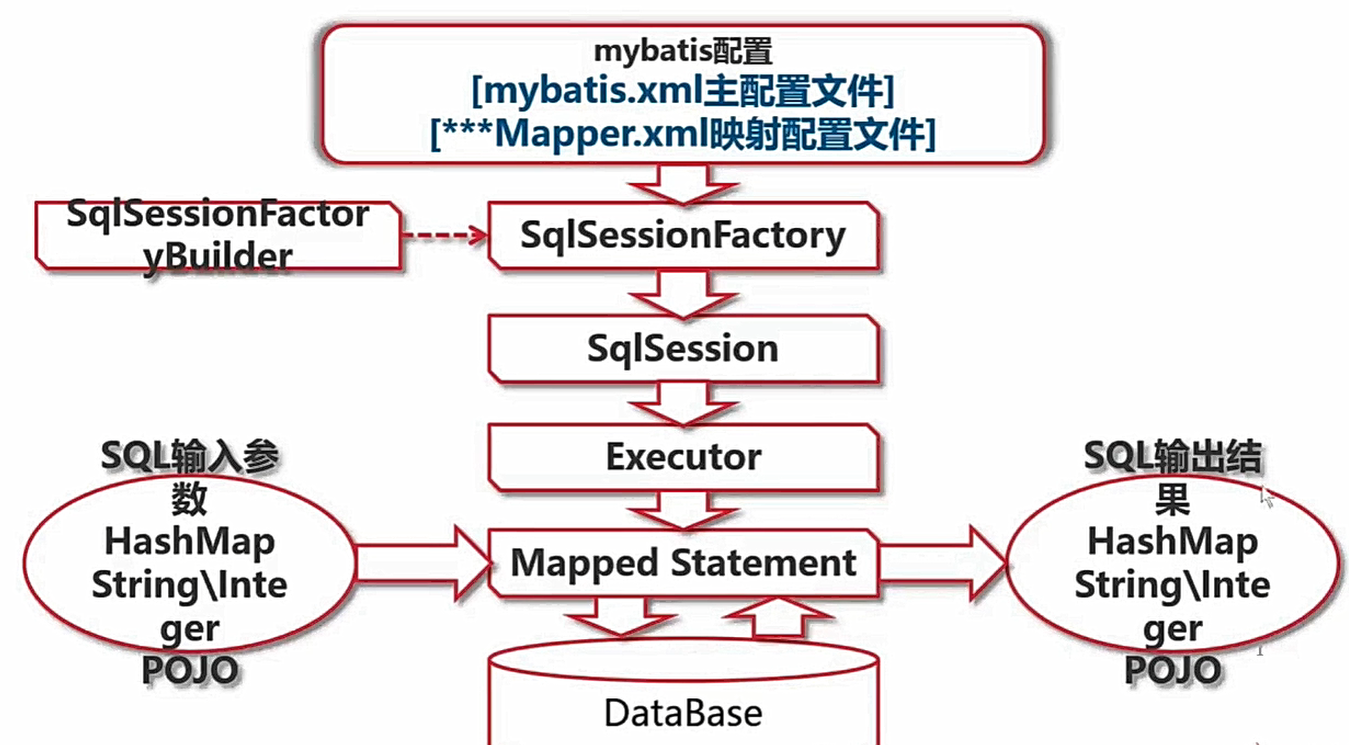 mybatis配置
[mybatis.xml主配置文件]
[***Mapper.xml映射配置文件]

SqlSessionFactoryBuilder

SqlSessionFactory

SqlSession

Executor

SQL输入参数
HashMap
String\Integer
POJO

Mapped Statement

SQL输出结果
HashMap
String\Integer
POJO

DataBase